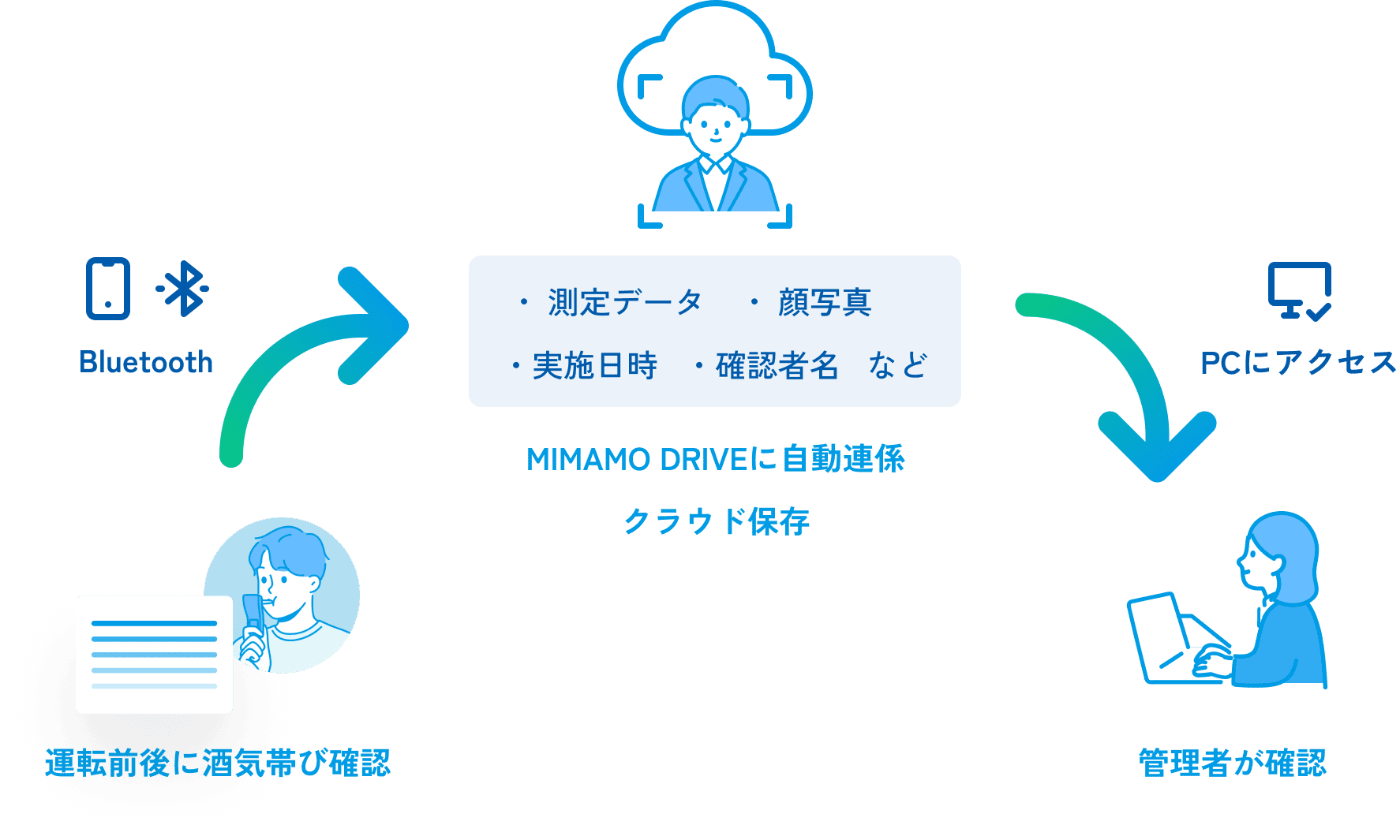 Bluetooth

・測定データ　・顔写真
・実施日時　・確認者名　など

MIMAMO DRIVEに自動連係
クラウド保存

PCにアクセス

運転前後に酒気帯び確認

管理者が確認